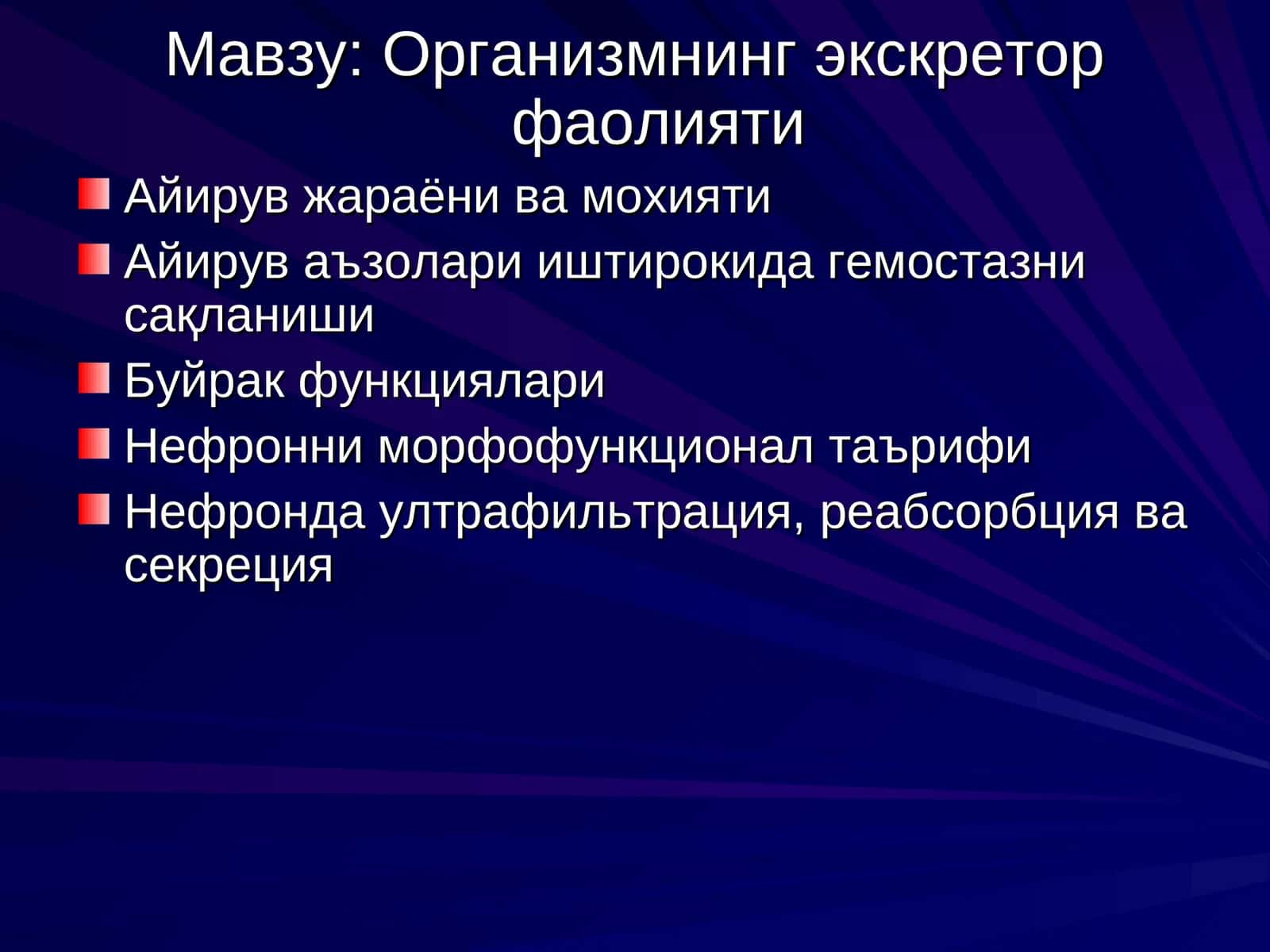 Мавзу: Организмнинг экскретор фаолияти

Айирув жараёни ва мохияти

Айирув аъзолари иштирокида гемостазни сақланиши

Буйрак функциялари

Нефронни морфофункционал таърифи

Нефронда ултрафильтрация, реабсорбция ва секреция